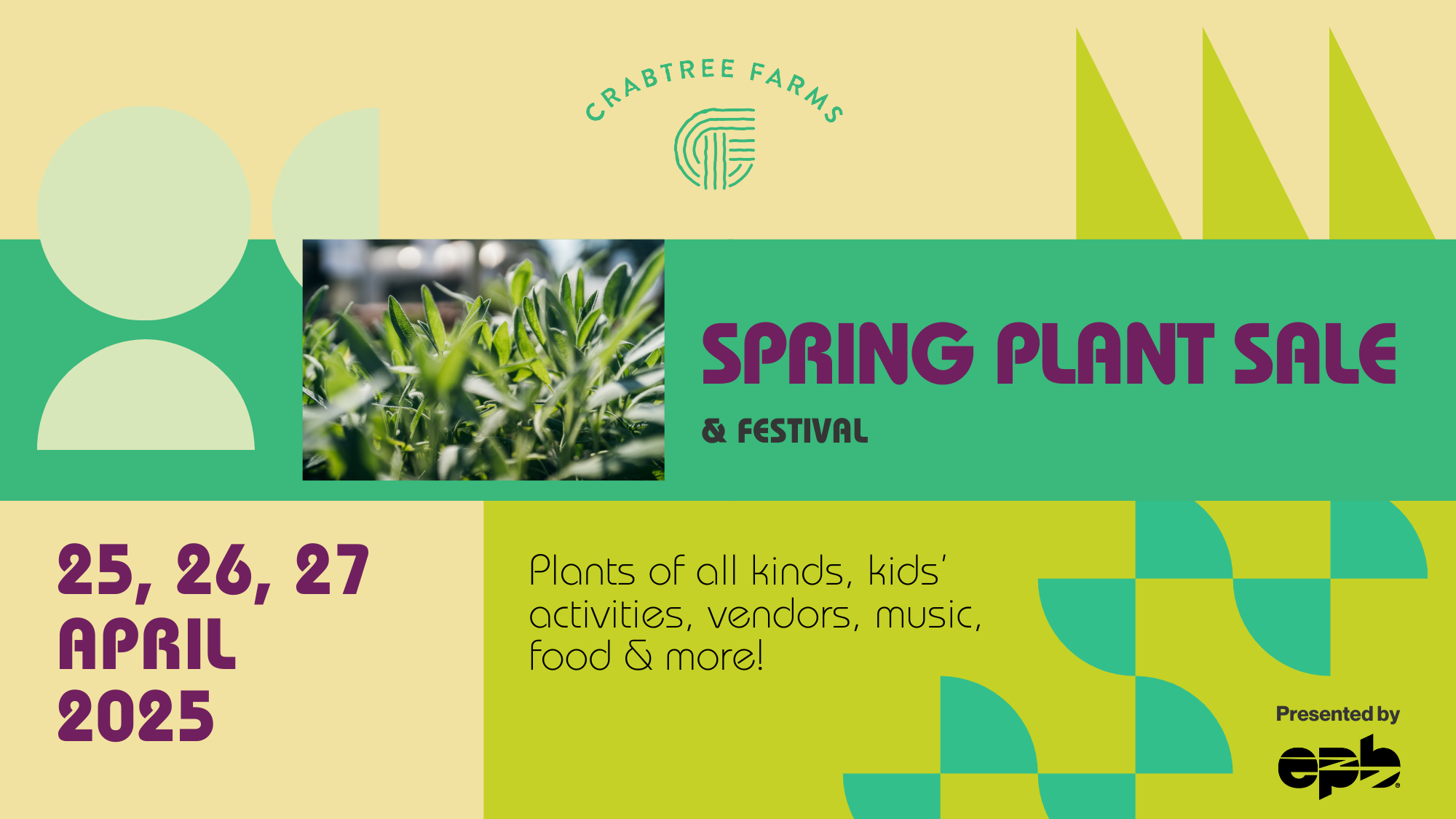 CRABTREE FARMS

SPRING PLANT SALE

& FESTIVAL

25, 26, 27
APRIL
2025

Plants of all kinds, kids' activities, vendors, music, food & more!

Presented by
epb